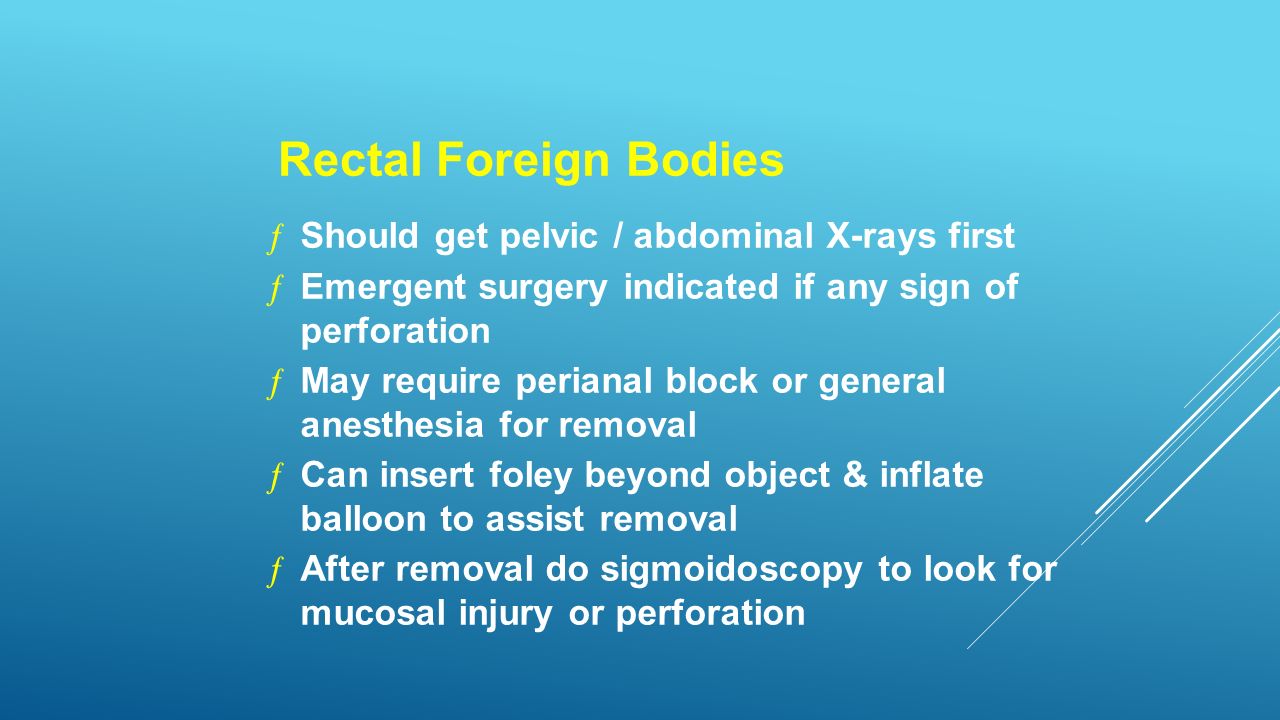 Rectal Foreign Bodies

ƒ Should get pelvic / abdominal X-rays first

ƒ Emergent surgery indicated if any sign of perforation

ƒ May require perianal block or general anesthesia for removal

ƒ Can insert foley beyond object & inflate balloon to assist removal

ƒ After removal do sigmoidoscopy to look for mucosal injury or perforation